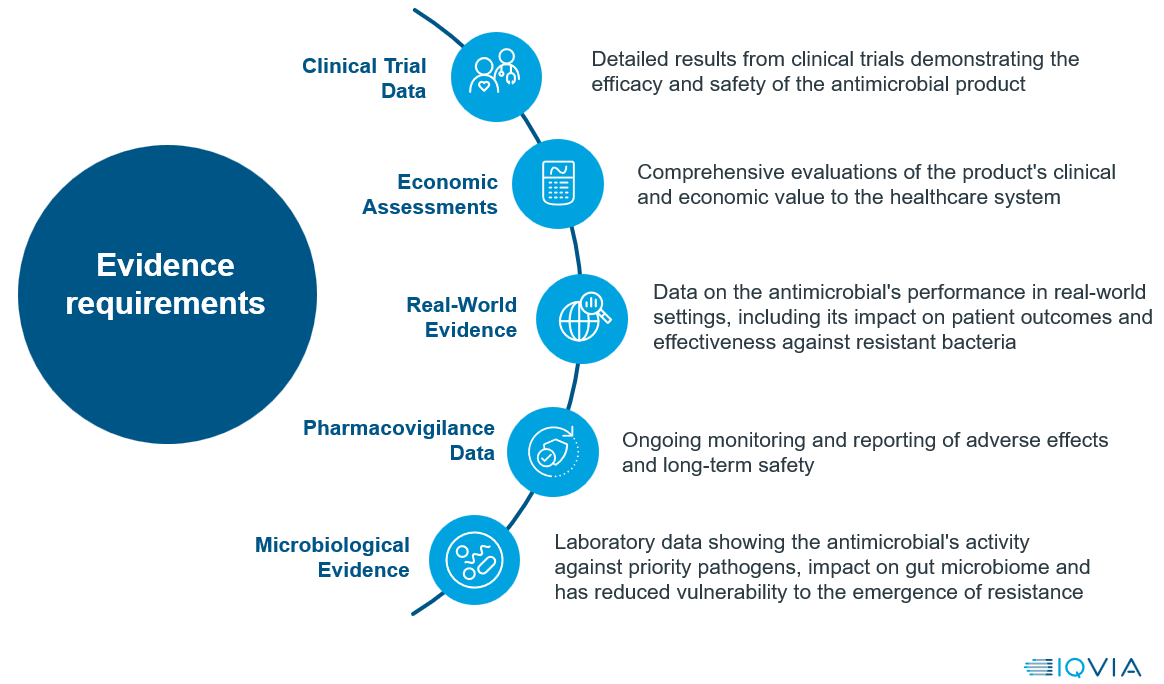 Evidence requirements

Clinical Trial Data

Detailed results from clinical trials demonstrating the efficacy and safety of the antimicrobial product

Economic Assessments

Comprehensive evaluations of the product's clinical and economic value to the healthcare system

Real-World Evidence

Data on the antimicrobial's performance in real-world settings, including its impact on patient outcomes and effectiveness against resistant bacteria

Pharmacovigilance Data

Ongoing monitoring and reporting of adverse effects and long-term safety

Microbiological Evidence

Laboratory data showing the antimicrobial's activity against priority pathogens, impact on gut microbiome and has reduced vulnerability to the emergence of resistance

IQVIA